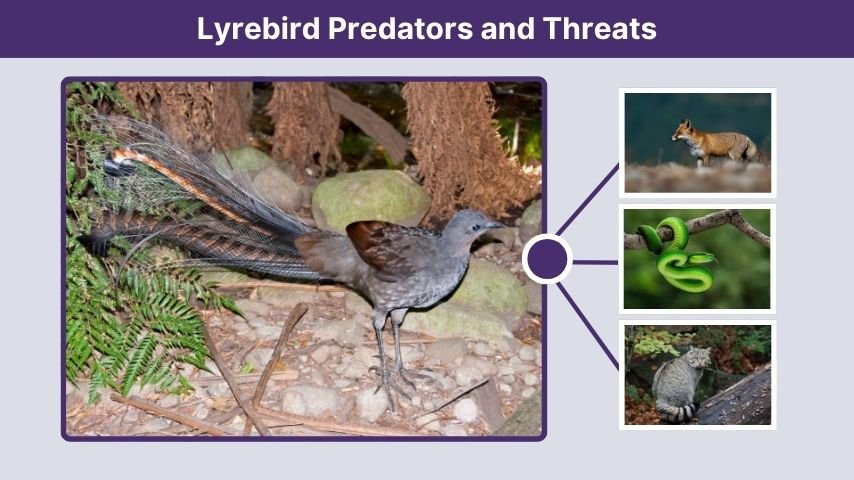 Lyrebird Predators and Threats